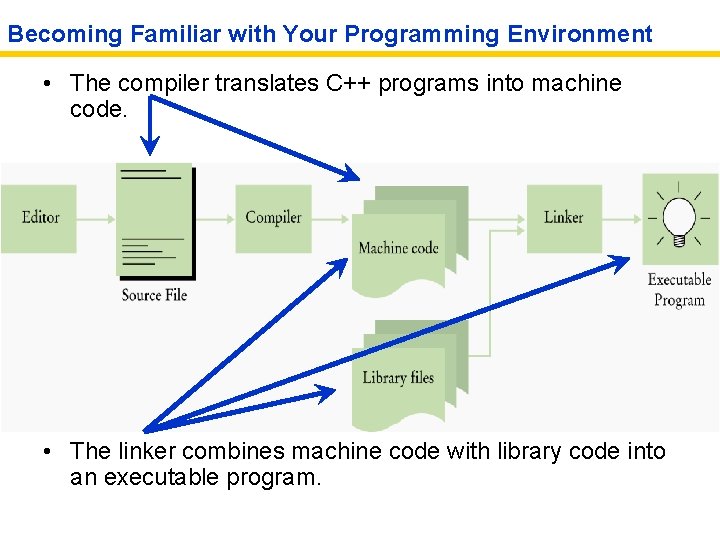 Becoming Familiar with Your Programming Environment

• The compiler translates C++ programs into machine code.

Editor

Source File

Compiler

Machine code

Library files

Linker

Executable Program

• The linker combines machine code with library code into an executable program.